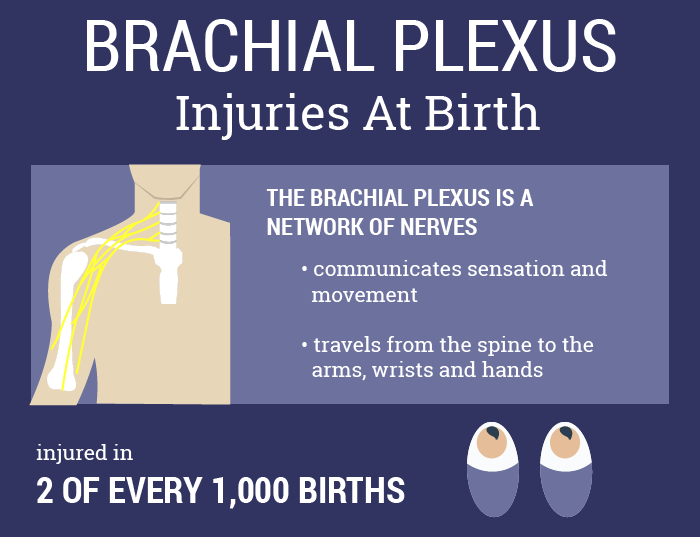 BRACHIAL PLEXUS
Injuries At Birth

THE BRACHIAL PLEXUS IS A NETWORK OF NERVES

• communicates sensation and movement

• travels from the spine to the arms, wrists and hands

injured in
2 OF EVERY 1,000 BIRTHS